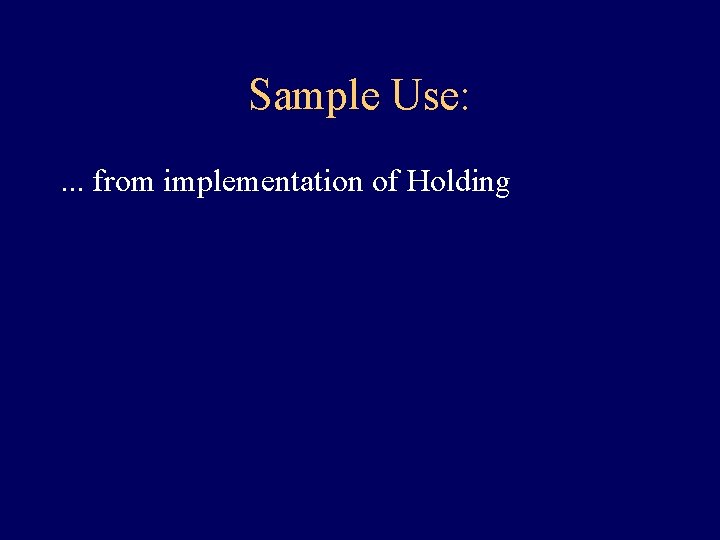 Sample Use:

... from implementation of Holding